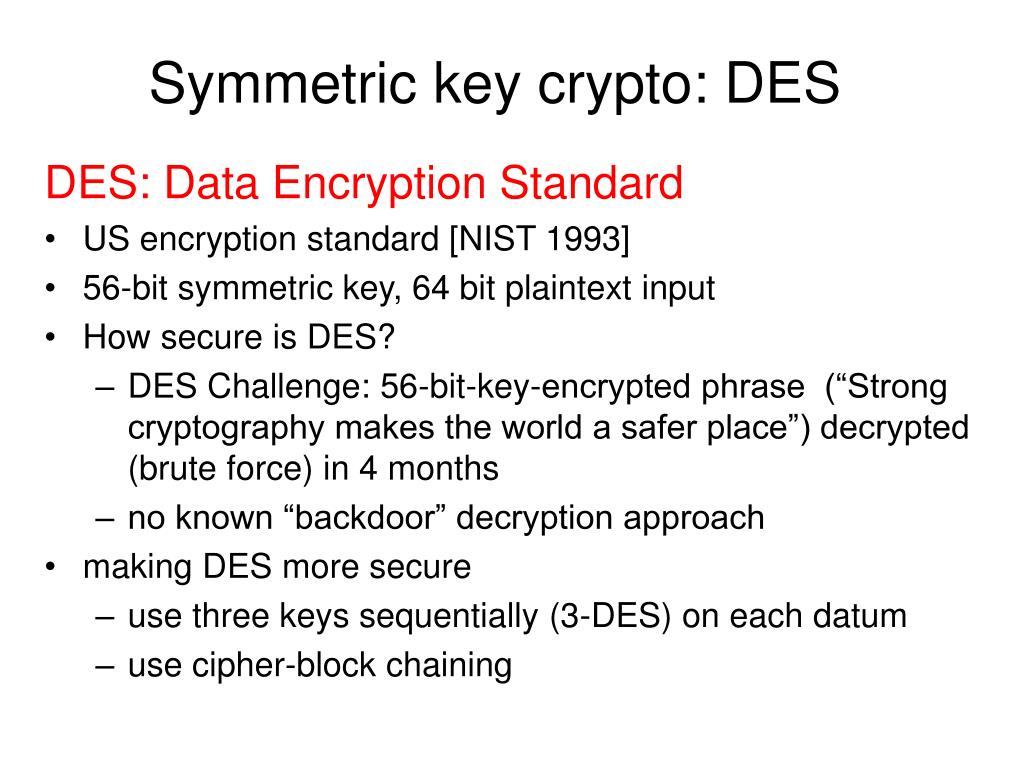 Symmetric key crypto: DES

DES: Data Encryption Standard

• US encryption standard [NIST 1993]
• 56-bit symmetric key, 64 bit plaintext input
• How secure is DES?
  – DES Challenge: 56-bit-key-encrypted phrase (“Strong cryptography makes the world a safer place”) decrypted (brute force) in 4 months
  – no known “backdoor” decryption approach
• making DES more secure
  – use three keys sequentially (3-DES) on each datum
  – use cipher-block chaining